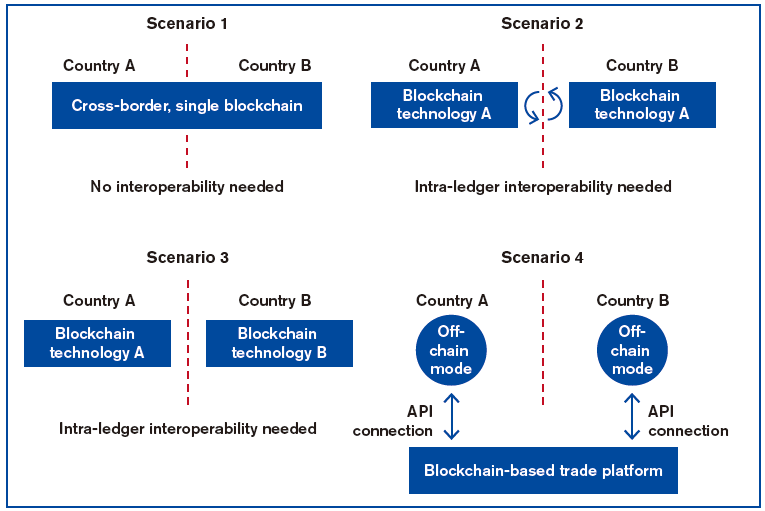 Scenario 1

Country A

Country B

Cross-border, single blockchain

No interoperability needed

Scenario 2

Country A

Country B

Blockchain technology A

Blockchain technology A

Intra-ledger interoperability needed

Scenario 3

Country A

Country B

Blockchain technology A

Blockchain technology B

Intra-ledger interoperability needed

Scenario 4

Country A

Country B

Off-chain mode

Off-chain mode

API connection

API connection

Blockchain-based trade platform